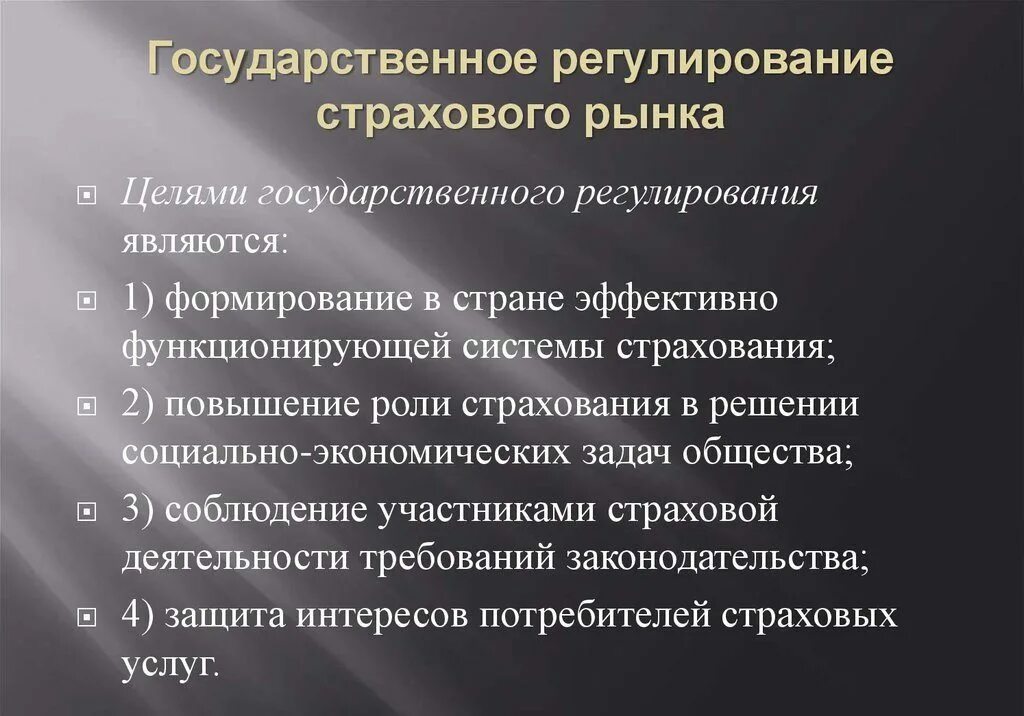 Государственное регулирование страхового рынка

Целями государственного регулирования являются:

1) формирование в стране эффективно функционирующей системы страхования;

2) повышение роли страхования в решении социально-экономических задач общества;

3) соблюдение участниками страховой деятельности требований законодательства;

4) защита интересов потребителей страховых услуг.